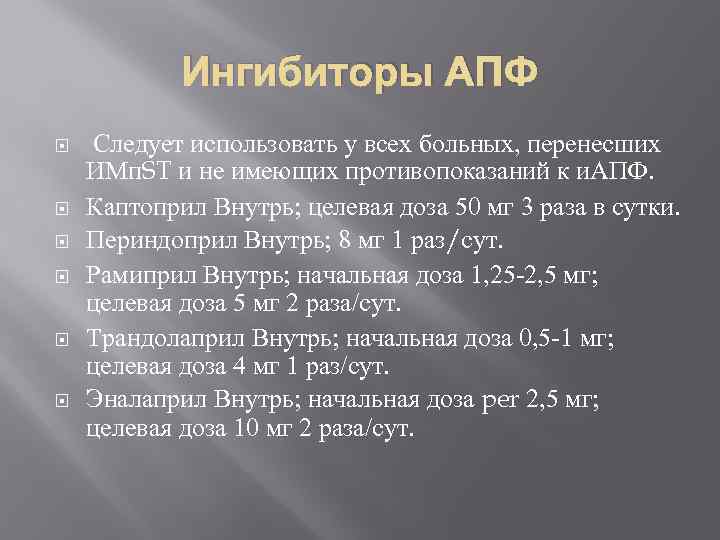 Ингибиторы АПФ

Следует использовать у всех больных, перенесших ИМпST и не имеющих противопоказаний к иАПФ.

Каптоприл Внутрь; целевая доза 50 мг 3 раза в сутки.

Периндоприл Внутрь; 8 мг 1 раз/сут.

Рамиприл Внутрь; начальная доза 1,25-2,5 мг; целевая доза 5 мг 2 раза/сут.

Трандолаприл Внутрь; начальная доза 0,5-1 мг; целевая доза 4 мг 1 раз/сут.

Эналаприл Внутрь; начальная доза per 2,5 мг; целевая доза 10 мг 2 раза/сут.